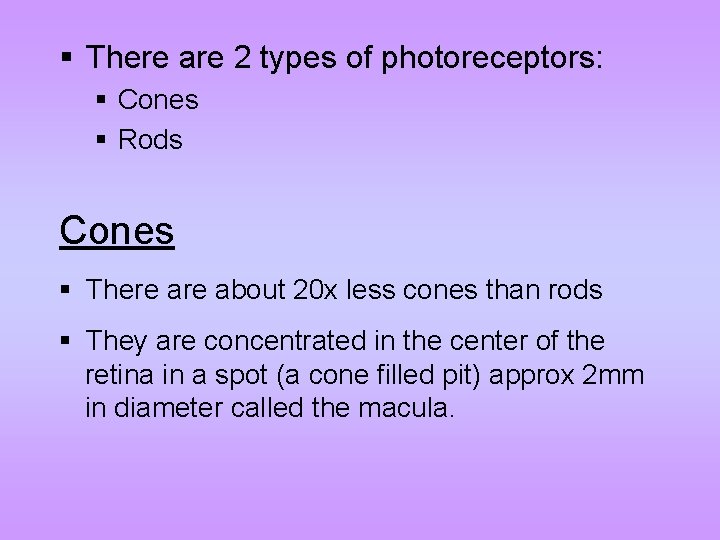 ▪ There are 2 types of photoreceptors:
  ▪ Cones
  ▪ Rods

Cones

▪ There are about 20x less cones than rods

▪ They are concentrated in the center of the retina in a spot (a cone filled pit) approx 2mm in diameter called the macula.